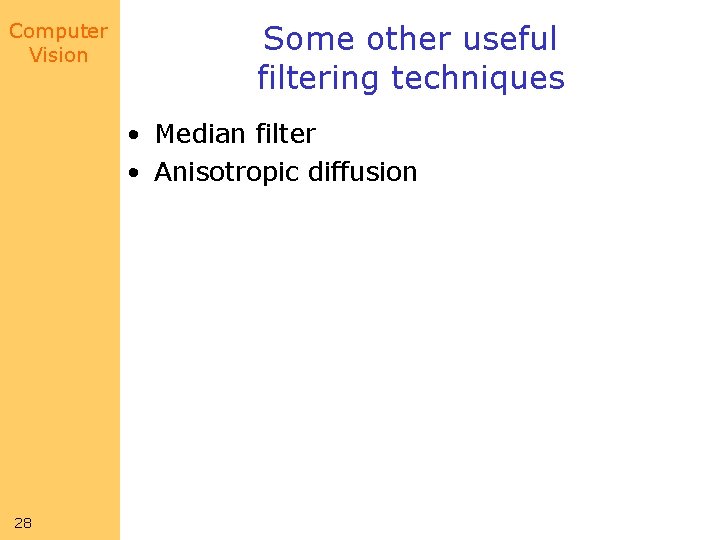 Computer Vision

Some other useful filtering techniques

• Median filter
• Anisotropic diffusion

28